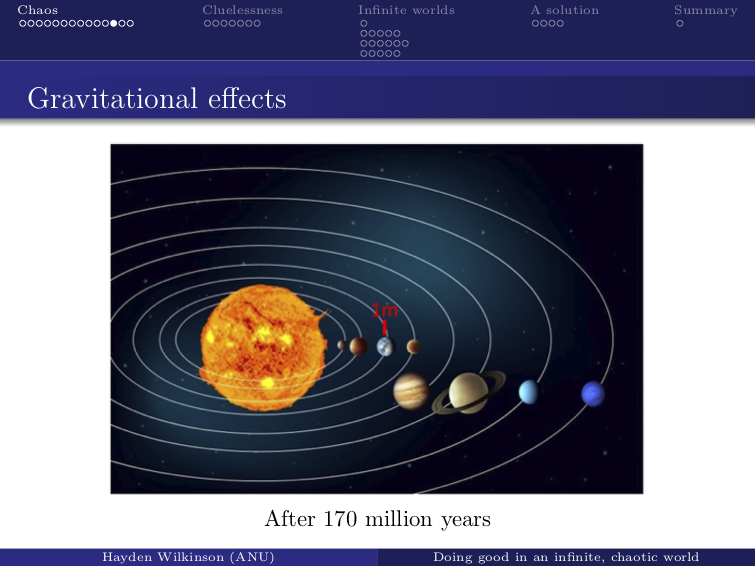 Chaos Cluelessness Infinite worlds A solution Summary

Gravitational effects

1m

After 170 million years

Hayden Wilkinson (ANU) Doing good in an infinite, chaotic world